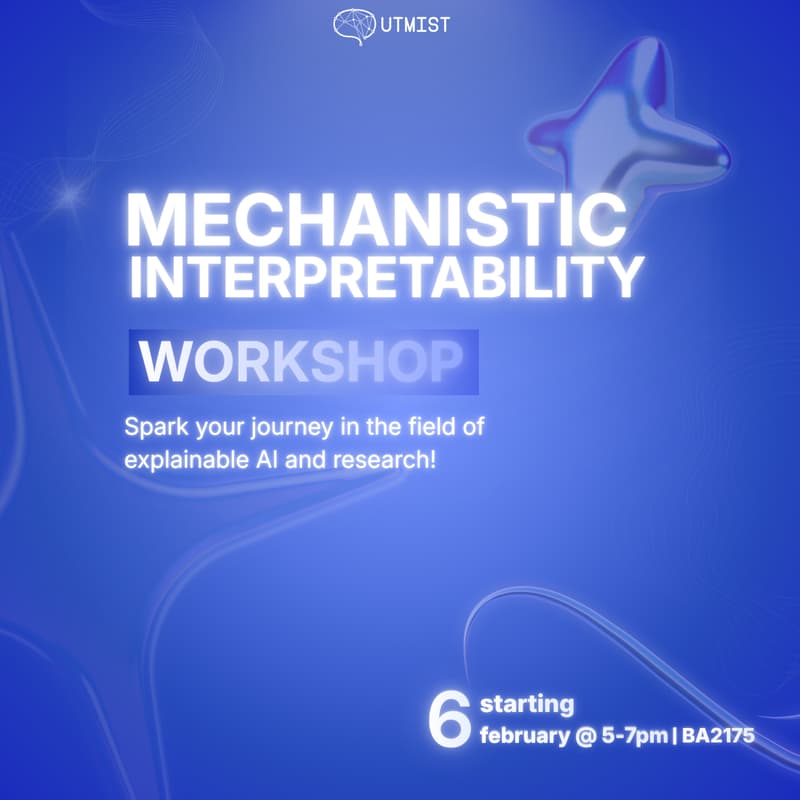 UTMIST

MECHANISTIC INTERPRETABILITY

WORKSHOP

Spark your journey in the field of explainable AI and research!

6 starting
february @ 5-7pm | BA2175